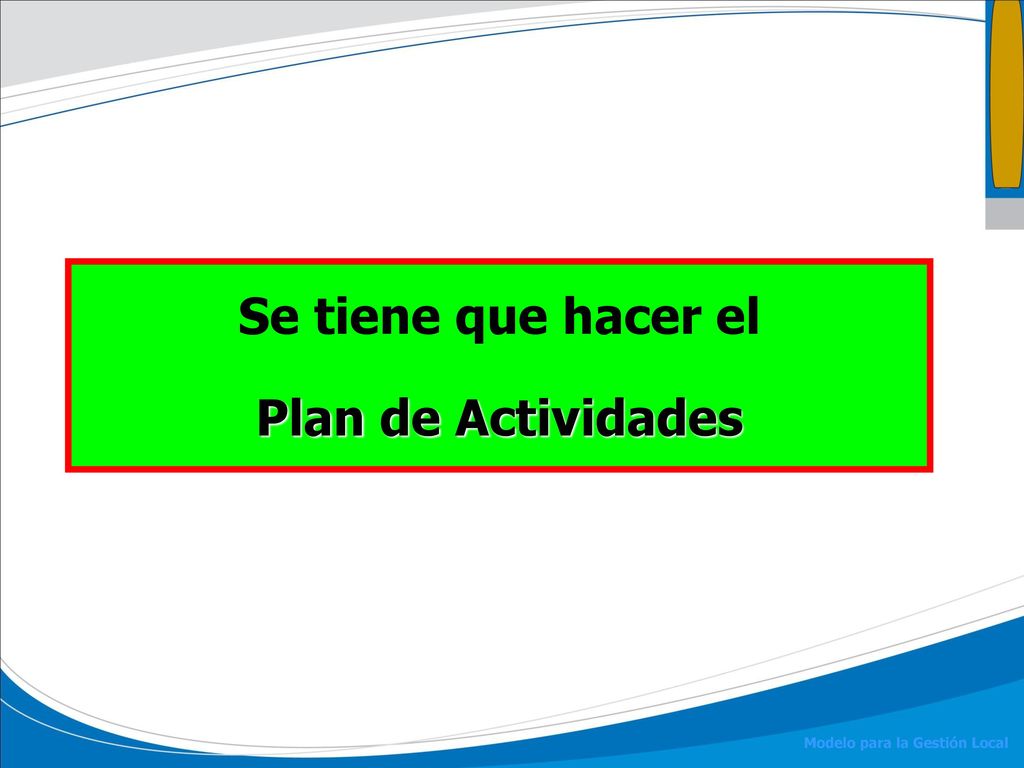 Se tiene que hacer el

Plan de Actividades

Modelo para la Gestión Local